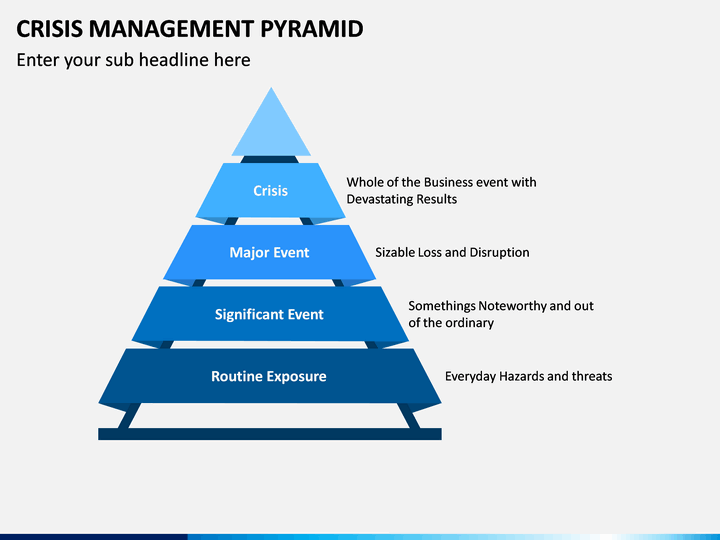 CRISIS MANAGEMENT PYRAMID

Enter your sub headline here

Crisis

Whole of the Business event with Devastating Results

Major Event

Sizable Loss and Disruption

Significant Event

Somethings Noteworthy and out of the ordinary

Routine Exposure

Everyday Hazards and threats